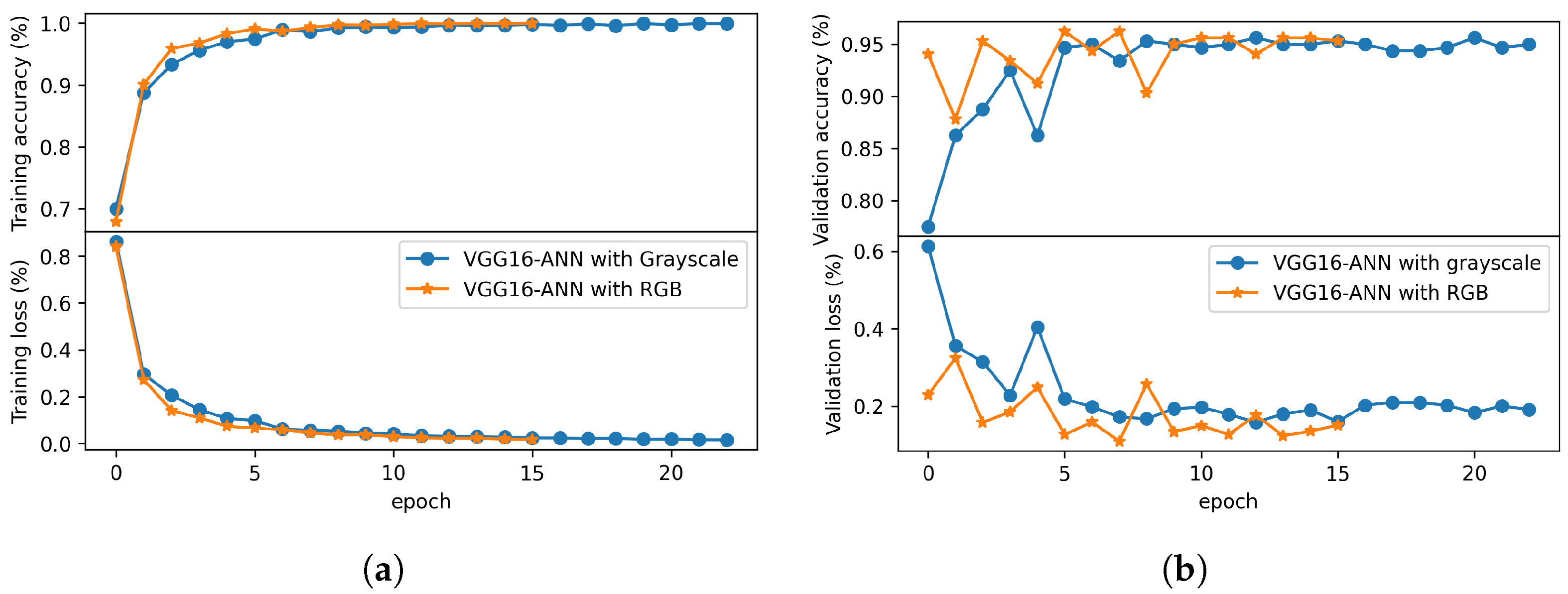 Training accuracy (%)
1.0
0.9
0.8
0.7

Training loss (%)
0.8
0.6
0.4
0.2
0.0

VGG16-ANN with Grayscale
VGG16-ANN with RGB

0 5 10 15 20
epoch

(a)

Validation accuracy (%)
0.95
0.90
0.85
0.80

Validation loss (%)
0.6
0.4
0.2

VGG16-ANN with grayscale
VGG16-ANN with RGB

0 5 10 15 20
epoch

(b)